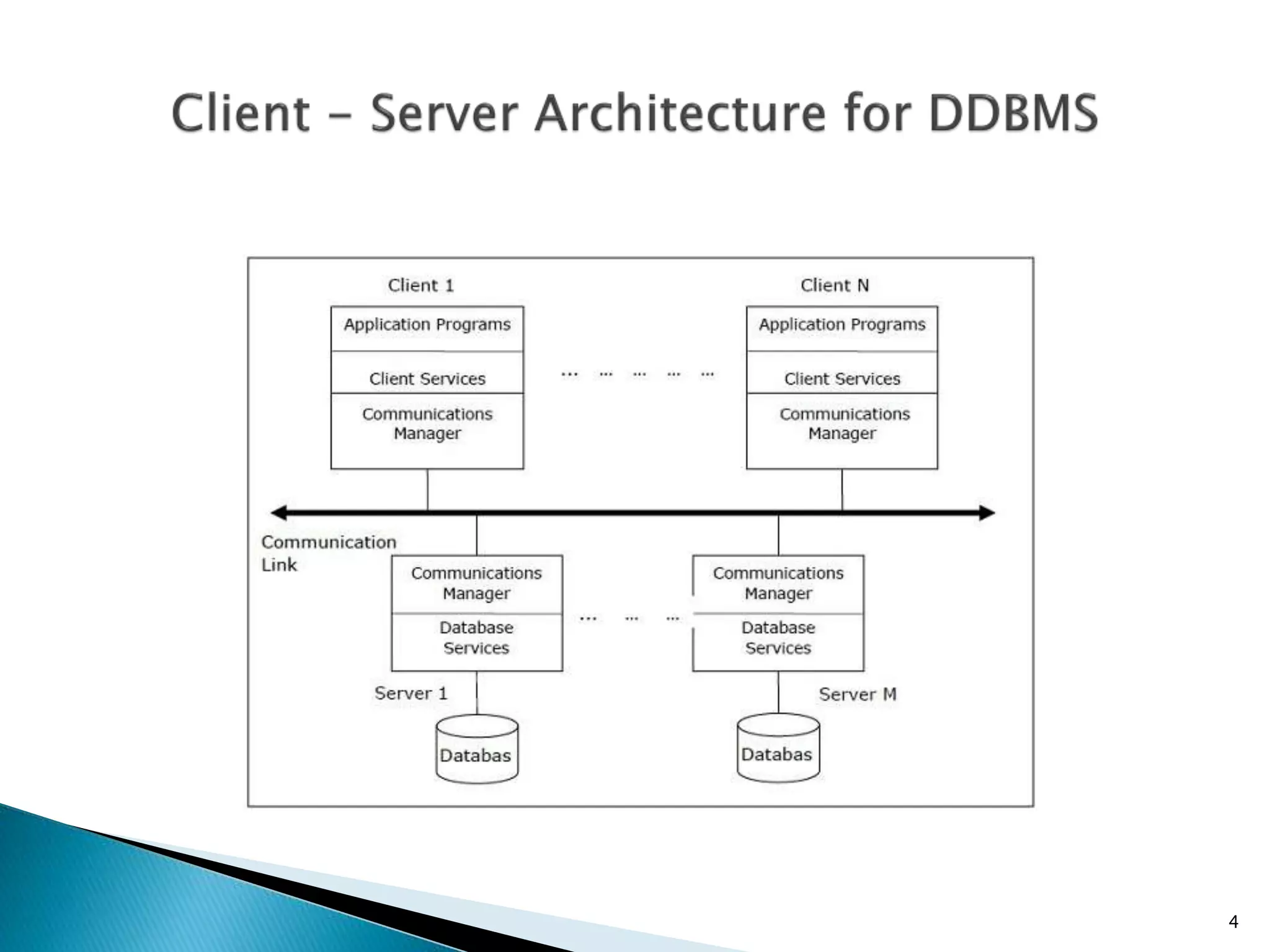 Client – Server Architecture for DDBMS

Client 1

Application Programs

Client Services

Communications Manager

… … … … …

Client N

Application Programs

Client Services

Communications Manager

Communication Link

Communications Manager

Database Services

… … …

Communications Manager

Database Services

Server 1

Databas

Server M

Databas

4